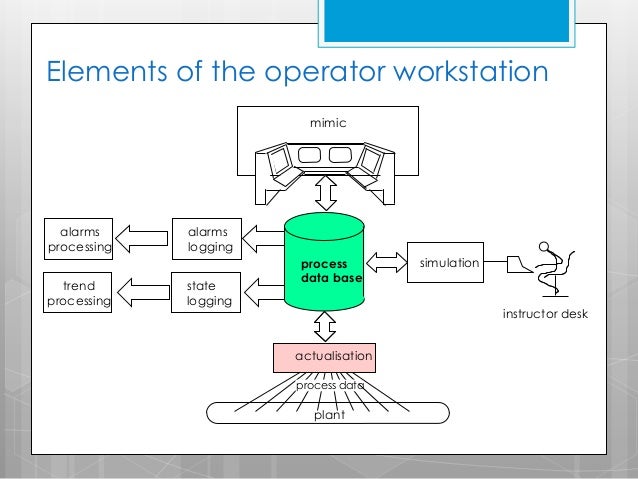 Elements of the operator workstation

mimic

alarms processing

alarms logging

process data base

simulation

trend processing

state logging

instructor desk

actualisation

process data

plant